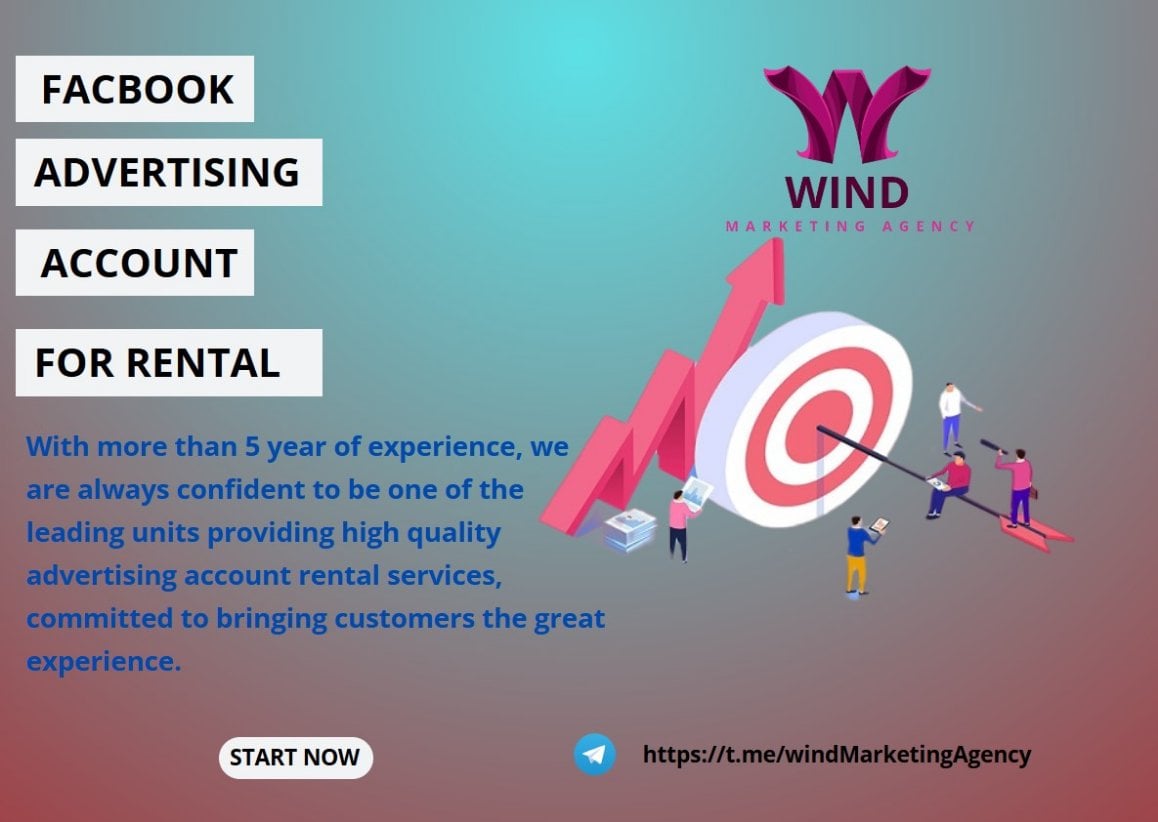 FACBOOK

ADVERTISING

ACCOUNT

FOR RENTAL

WIND
MARKETING AGENCY

With more than 5 year of experience, we are always confident to be one of the leading units providing high quality advertising account rental services, committed to bringing customers the great experience.

START NOW

https://t.me/windMarketingAgency